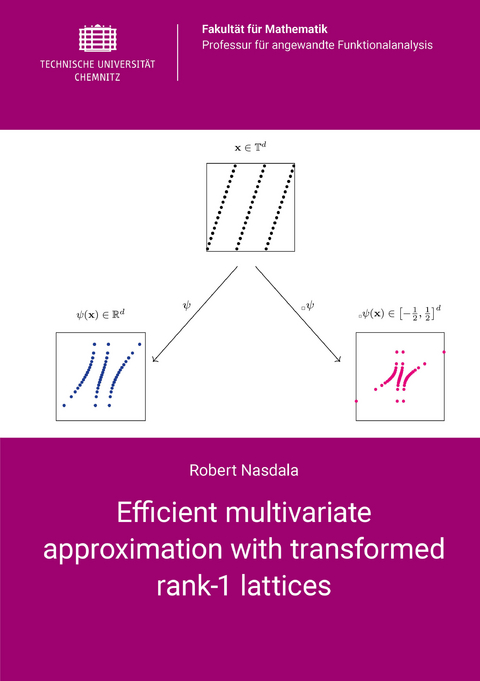 TECHNISCHE UNIVERSITÄT CHEMNITZ

Fakultät für Mathematik
Professur für angewandte Funktionalanalysis

$\mathbf{x} \in \mathbb{T}^d$

$\psi$

$\circ\psi$

$\psi(\mathbf{x}) \in \mathbb{R}^d$

$\circ\psi(\mathbf{x}) \in \left[-\frac{1}{2}, \frac{1}{2}\right]^d$

Robert Nasdala

Efficient multivariate approximation with transformed rank-1 lattices